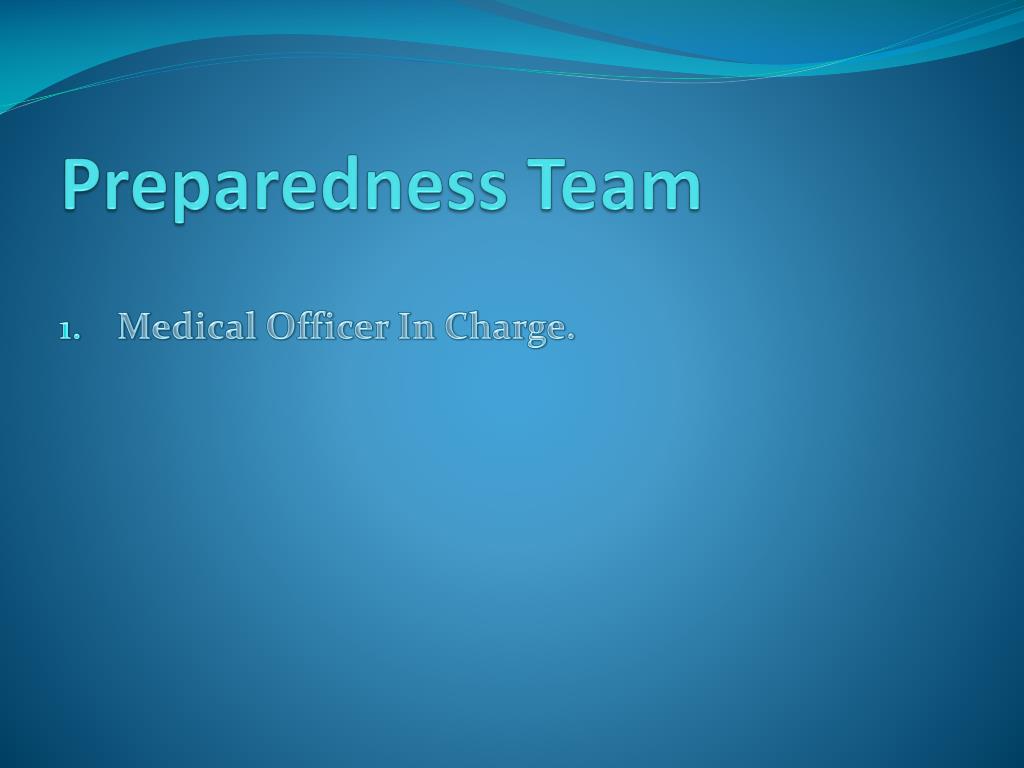 Preparedness Team

1. Medical Officer In Charge.